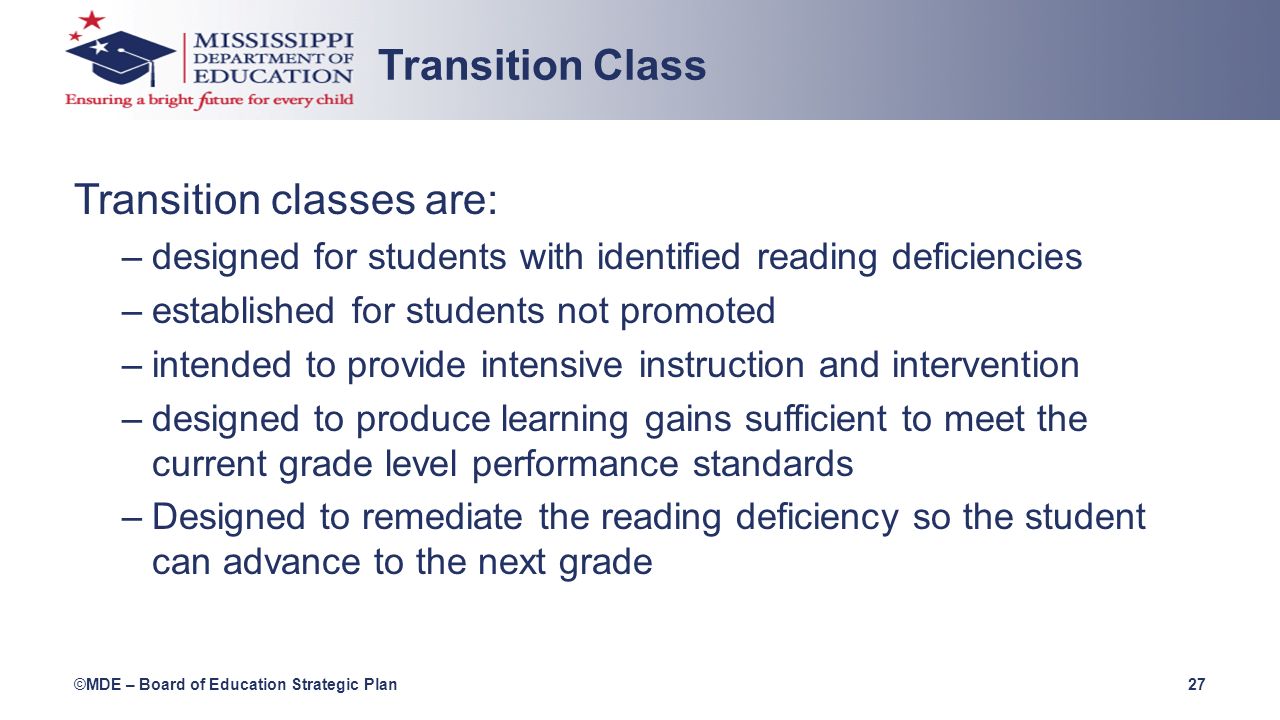 MISSISSIPPI DEPARTMENT OF EDUCATION
Ensuring a bright future for every child

Transition Class

Transition classes are:

– designed for students with identified reading deficiencies

– established for students not promoted

– intended to provide intensive instruction and intervention

– designed to produce learning gains sufficient to meet the current grade level performance standards

– Designed to remediate the reading deficiency so the student can advance to the next grade

©MDE – Board of Education Strategic Plan

27